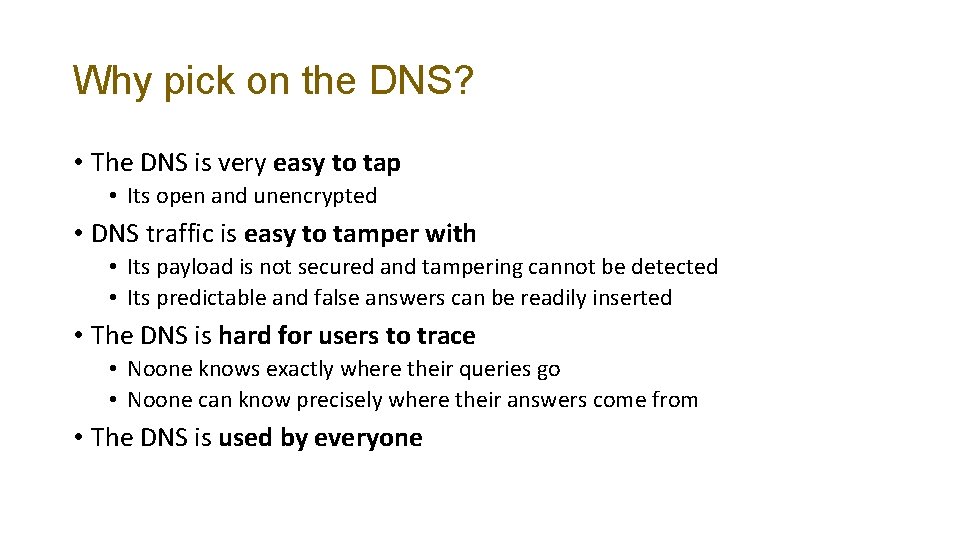 Why pick on the DNS?

• The DNS is very easy to tap
  • Its open and unencrypted
• DNS traffic is easy to tamper with
  • Its payload is not secured and tampering cannot be detected
  • Its predictable and false answers can be readily inserted
• The DNS is hard for users to trace
  • Noone knows exactly where their queries go
  • Noone can know precisely where their answers come from
• The DNS is used by everyone